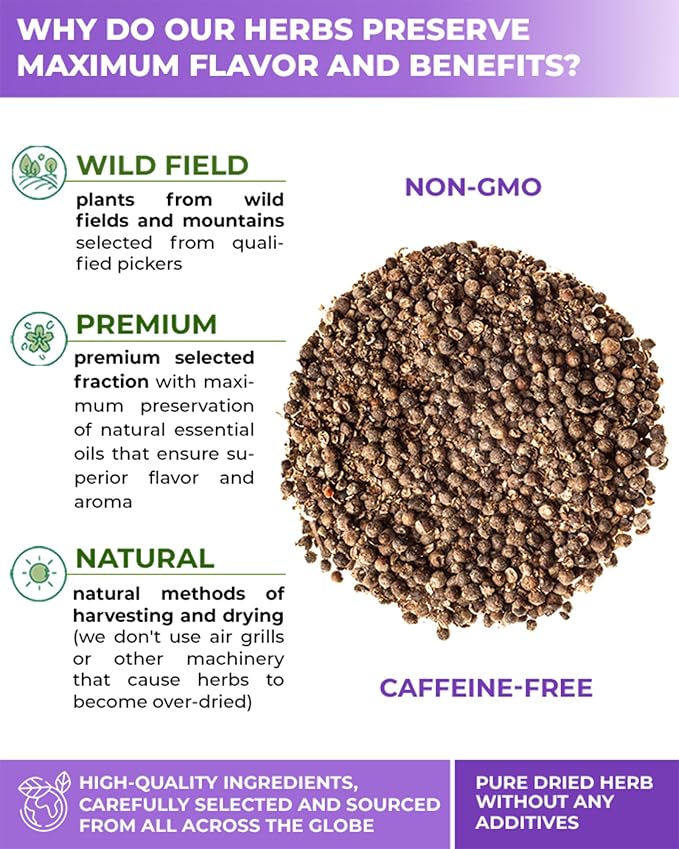 WHY DO OUR HERBS PRESERVE MAXIMUM FLAVOR AND BENEFITS?

WILD FIELD

plants from wild fields and mountains selected from qualified pickers

PREMIUM

premium selected fraction with maximum preservation of natural essential oils that ensure superior flavor and aroma

NATURAL

natural methods of harvesting and drying (we don't use air grills or other machinery that cause herbs to become over-dried)

NON-GMO

CAFFEINE-FREE

HIGH-QUALITY INGREDIENTS, CAREFULLY SELECTED AND SOURCED FROM ALL ACROSS THE GLOBE

PURE DRIED HERB WITHOUT ANY ADDITIVES